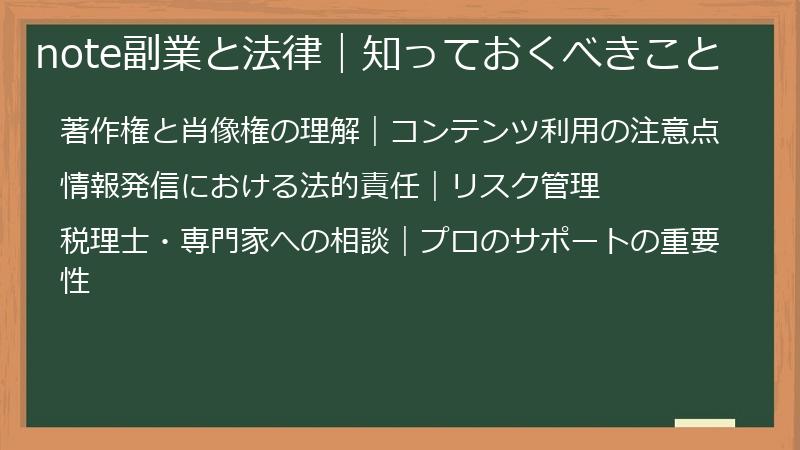 note副業と法律｜知っておくべきこと

著作権と肖像権の理解｜コンテンツ利用の注意点

情報発信における法的責任｜リスク管理

税理士・専門家への相談｜プロのサポートの重要性